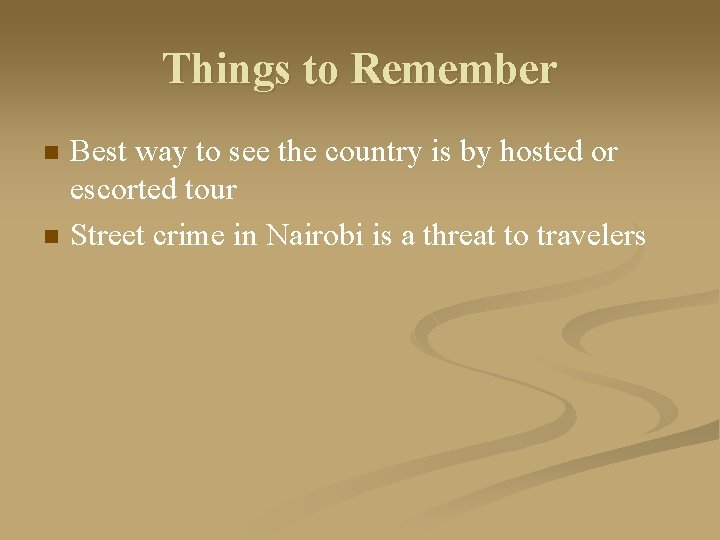 Things to Remember

- Best way to see the country is by hosted or escorted tour
- Street crime in Nairobi is a threat to travelers